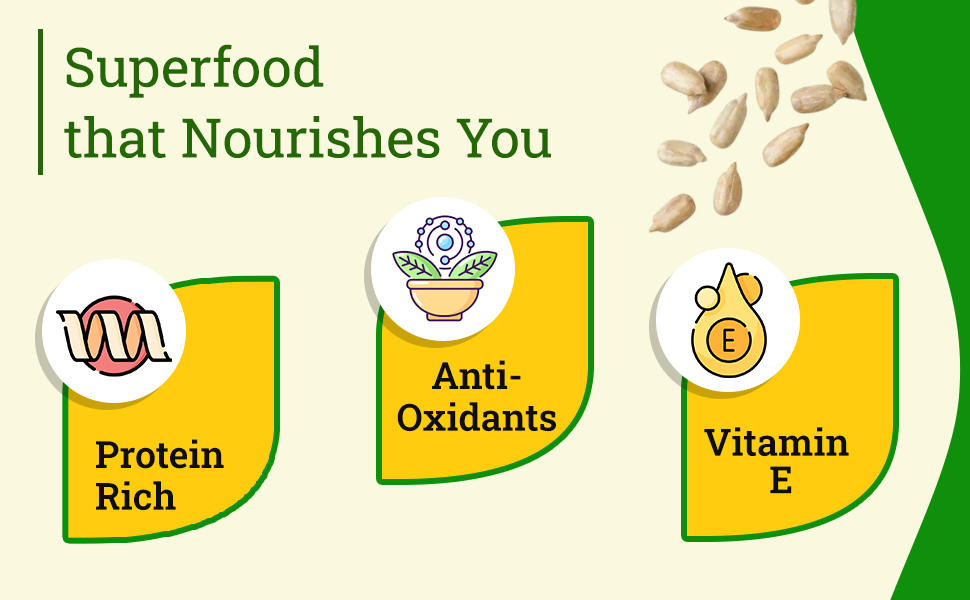 Superfood that Nourishes You

Protein Rich

Anti-Oxidants

E

Vitamin E